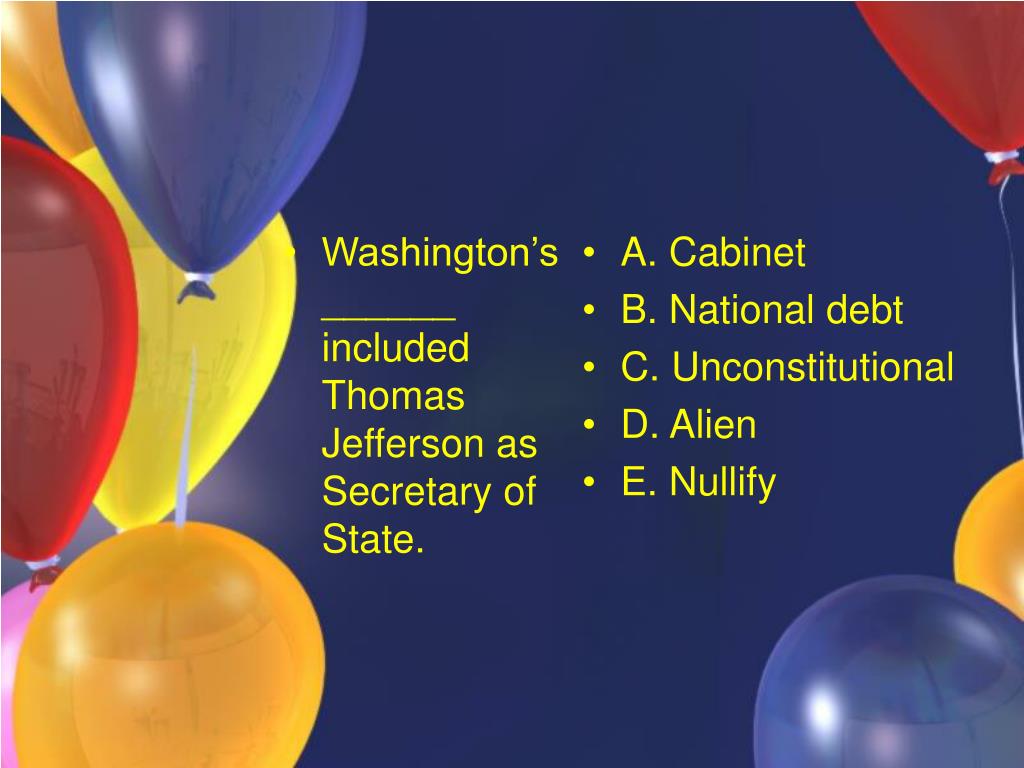 • Washington's ______ included Thomas Jefferson as Secretary of State.

• A. Cabinet
• B. National debt
• C. Unconstitutional
• D. Alien
• E. Nullify